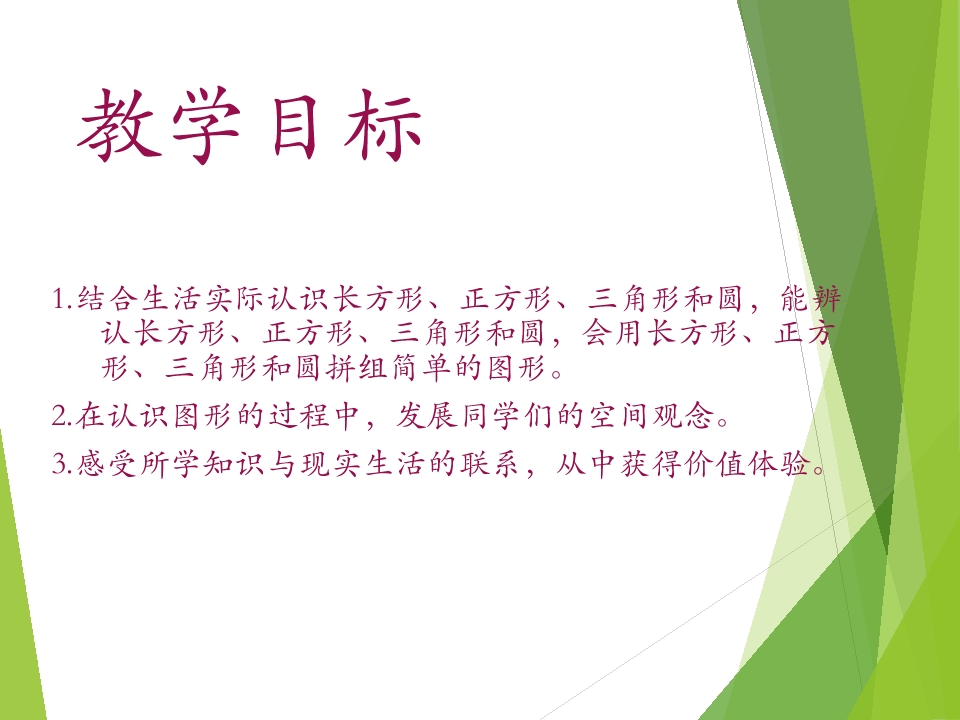 教学目标

1.结合生活实际认识长方形、正方形、三角形和圆，能辨认长方形、正方形、三角形和圆，会用长方形、正方形、三角形和圆拼组简单的图形。

2.在认识图形的过程中，发展同学们的空间观念。

3.感受所学知识与现实生活的联系，从中获得价值体验。